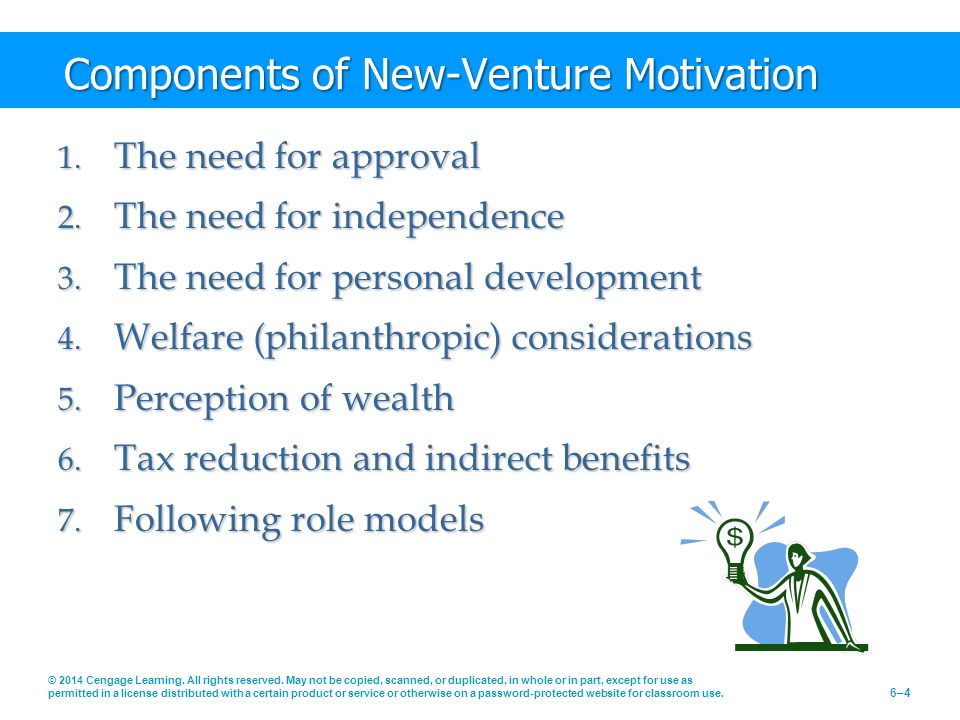 Components of New-Venture Motivation

1. The need for approval
2. The need for independence
3. The need for personal development
4. Welfare (philanthropic) considerations
5. Perception of wealth
6. Tax reduction and indirect benefits
7. Following role models

$

© 2014 Cengage Learning. All rights reserved. May not be copied, scanned, or duplicated, in whole or in part, except for use as permitted in a license distributed with a certain product or service or otherwise on a password-protected website for classroom use.

6–4